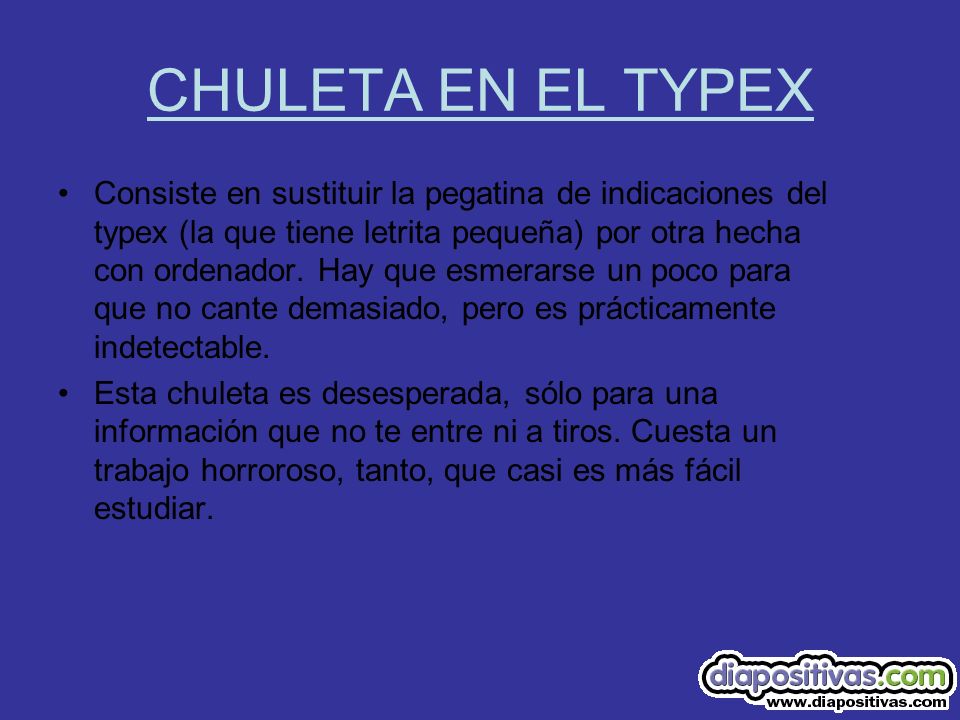 CHULETA EN EL TYPEX

• Consiste en sustituir la pegatina de indicaciones del typex (la que tiene letrita pequeña) por otra hecha con ordenador. Hay que esmerarse un poco para que no cante demasiado, pero es prácticamente indetectable.

• Esta chuleta es desesperada, sólo para una información que no te entre ni a tiros. Cuesta un trabajo horroroso, tanto, que casi es más fácil estudiar.

diapositivas.com
www.diapositivas.com